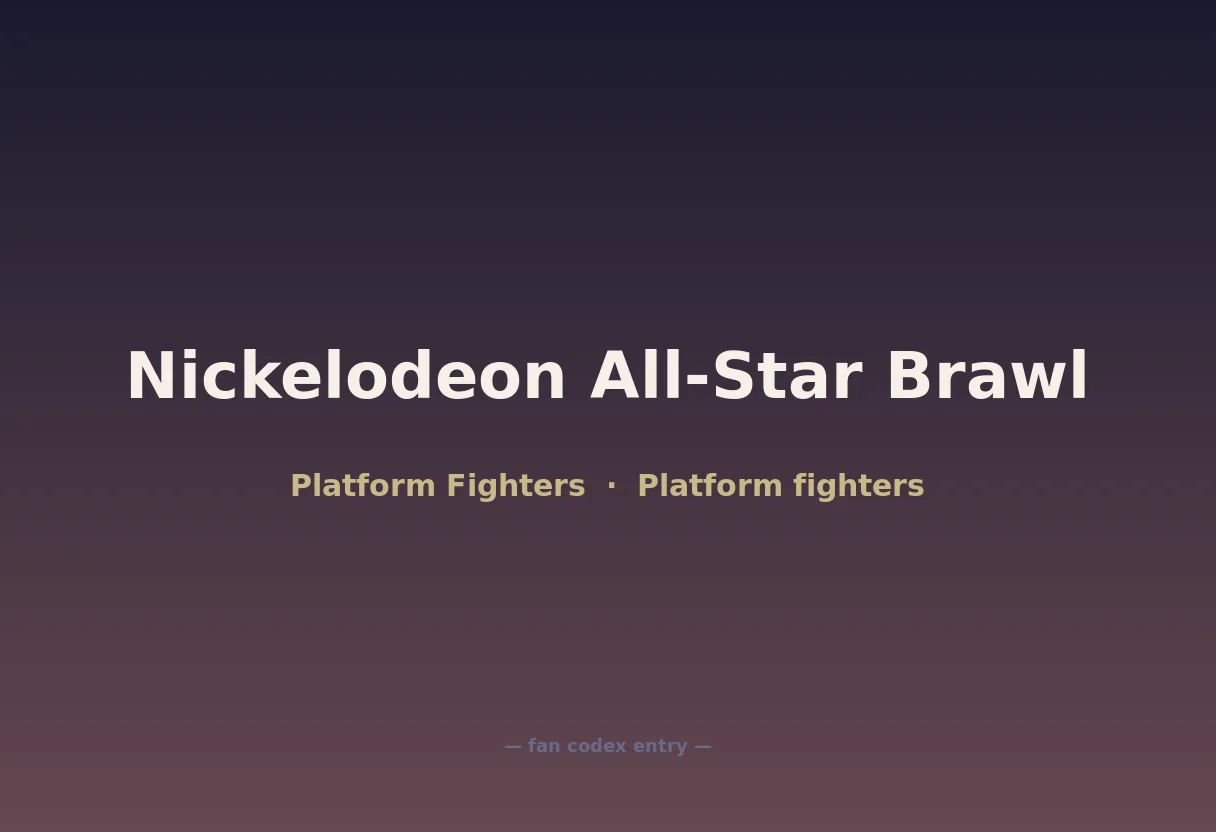 Nickelodeon All-Star Brawl

Platform Fighters · Platform fighters

— fan codex entry —